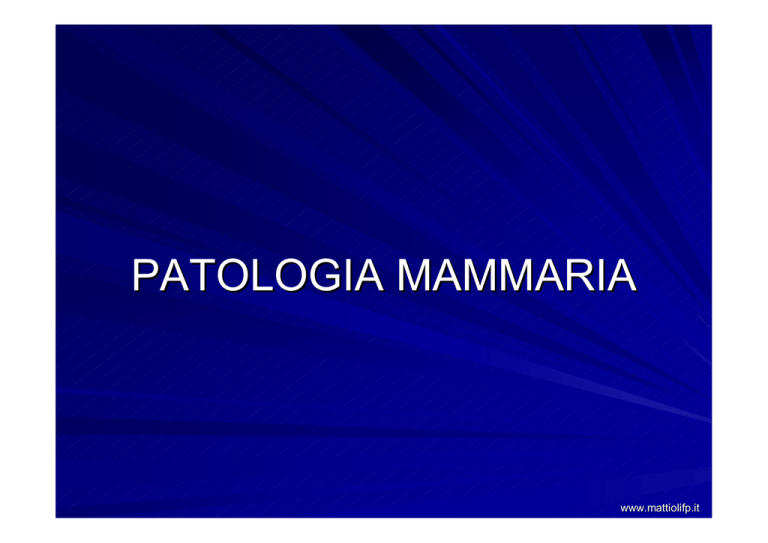 PATOLOGIA MAMMARIA

www.mattiolifp.it